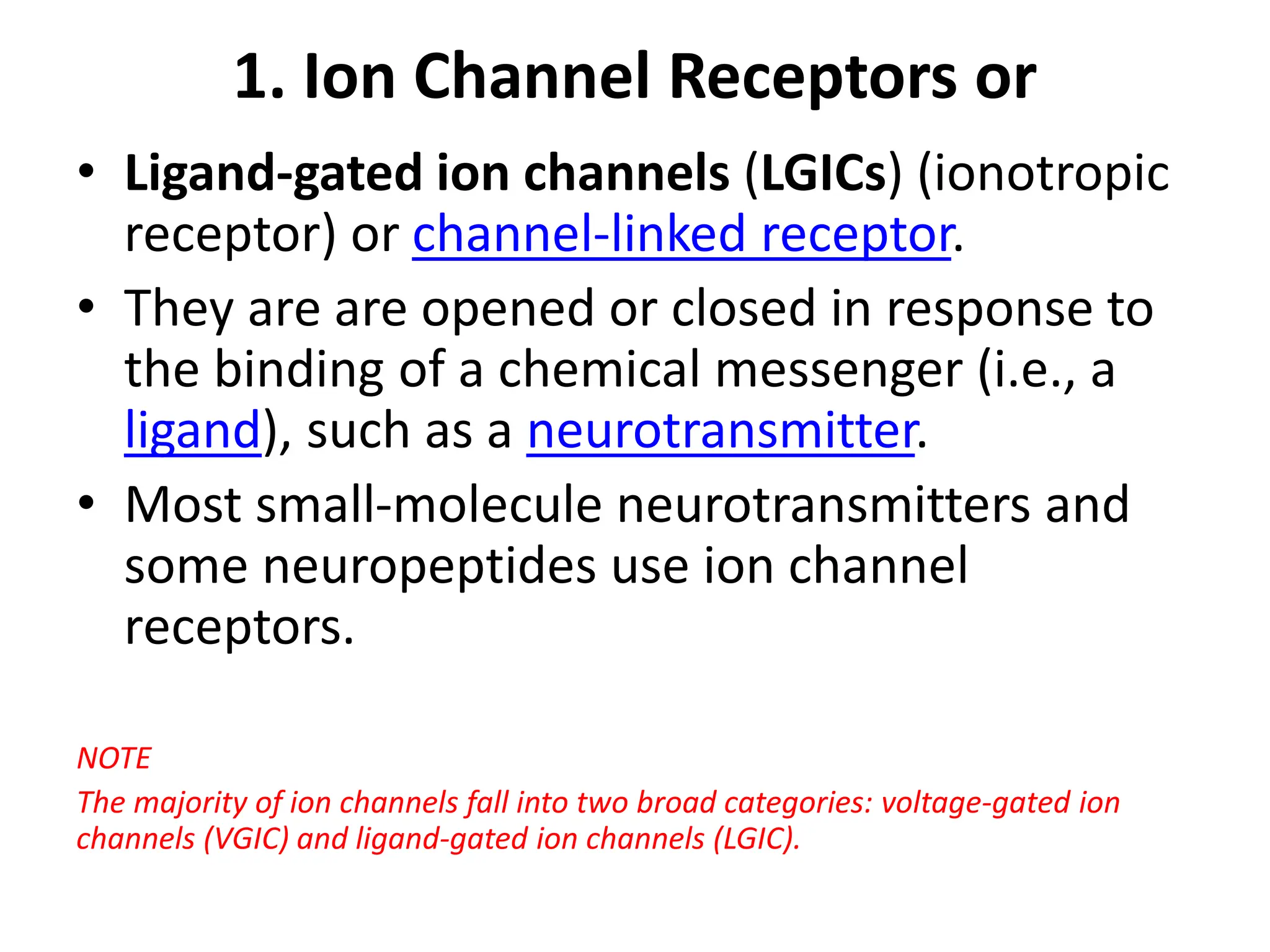 1. Ion Channel Receptors or

• Ligand-gated ion channels (LGICs) (ionotropic receptor) or channel-linked receptor.
• They are are opened or closed in response to the binding of a chemical messenger (i.e., a ligand), such as a neurotransmitter.
• Most small-molecule neurotransmitters and some neuropeptides use ion channel receptors.

NOTE
The majority of ion channels fall into two broad categories: voltage-gated ion channels (VGIC) and ligand-gated ion channels (LGIC).